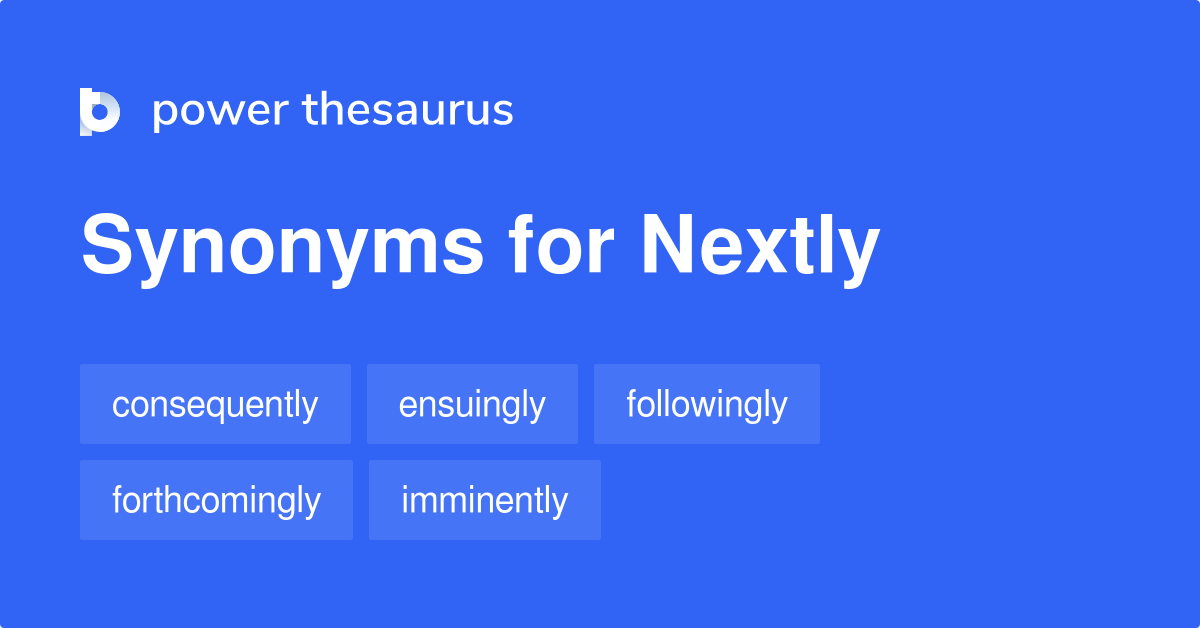 power thesaurus

Synonyms for Nextly

consequently
ensuingly
followingly
forthcomingly
imminently